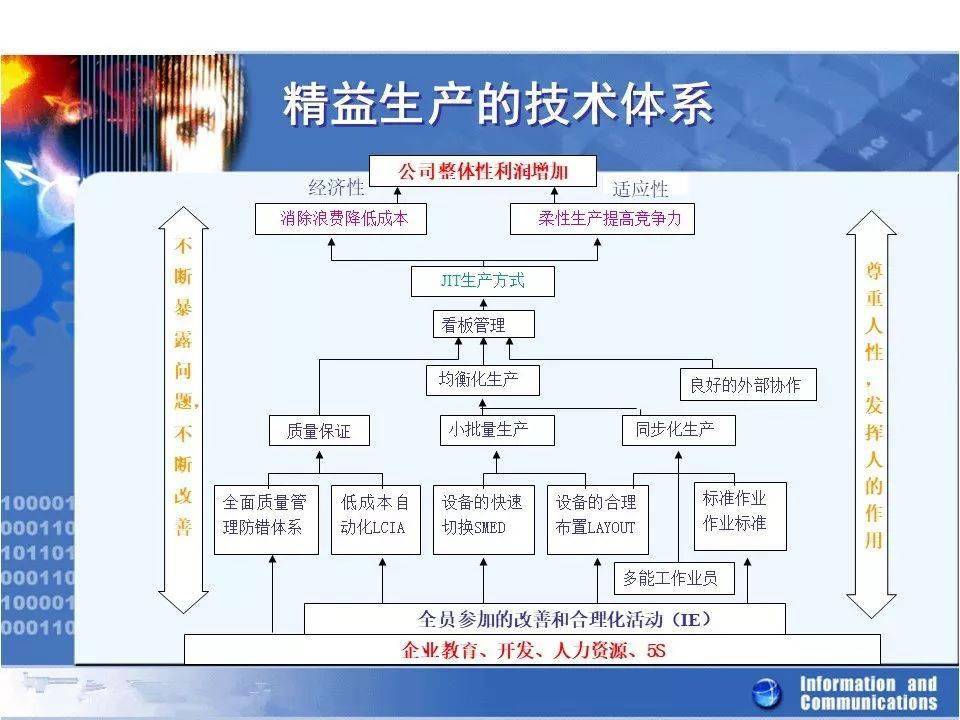 精益生产的技术体系

公司整体性利润增加

经济性

适应性

消除浪费降低成本

柔性生产提高竞争力

JIT生产方式

看板管理

均衡化生产

良好的外部协作

质量保证

小批量生产

同步化生产

全面质量管理防错体系

低成本自动化LCIA

设备的快速切换SMED

设备的合理布置LAYOUT

标准作业作业标准

多能工作业员

全员参加的改善和合理化活动（IE）

企业教育、开发、人力资源、5S

不断暴露问题，不断改善

尊重人性，发挥人的作用

100001
000110
101101
000110
100001
000110

Information and Communications